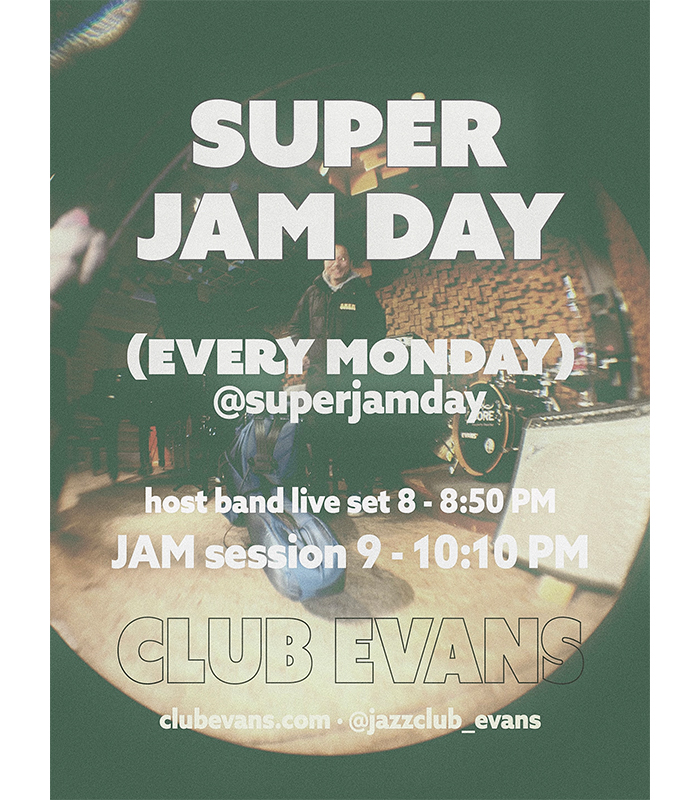 SUPER JAM DAY

(EVERY MONDAY)
@superjamday

host band live set 8 - 8:50 PM
JAM session 9 - 10:10 PM

CLUB EVANS

clubevans.com · @jazzclub_evans